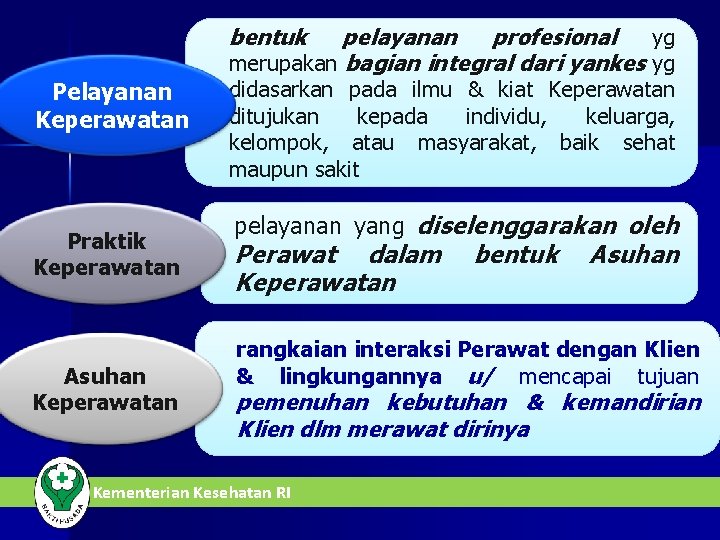 Pelayanan Keperawatan

bentuk pelayanan profesional yg merupakan bagian integral dari yankes yg didasarkan pada ilmu & kiat Keperawatan ditujukan kepada individu, keluarga, kelompok, atau masyarakat, baik sehat maupun sakit

Praktik Keperawatan

pelayanan yang diselenggarakan oleh Perawat dalam bentuk Asuhan Keperawatan

Asuhan Keperawatan

rangkaian interaksi Perawat dengan Klien & lingkungannya u/ mencapai tujuan pemenuhan kebutuhan & kemandirian Klien dlm merawat dirinya

BAKTI HUSADA

Kementerian Kesehatan RI